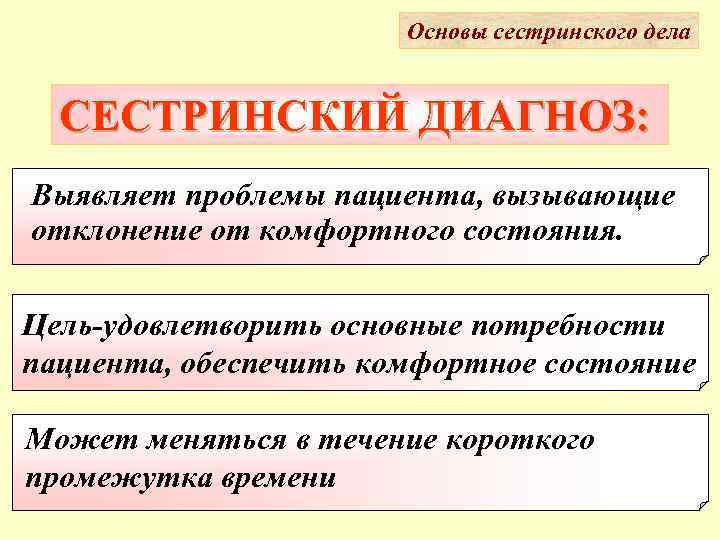 Основы сестринского дела

СЕСТРИНСКИЙ ДИАГНОЗ:

Выявляет проблемы пациента, вызывающие отклонение от комфортного состояния.

Цель-удовлетворить основные потребности пациента, обеспечить комфортное состояние

Может меняться в течение короткого промежутка времени